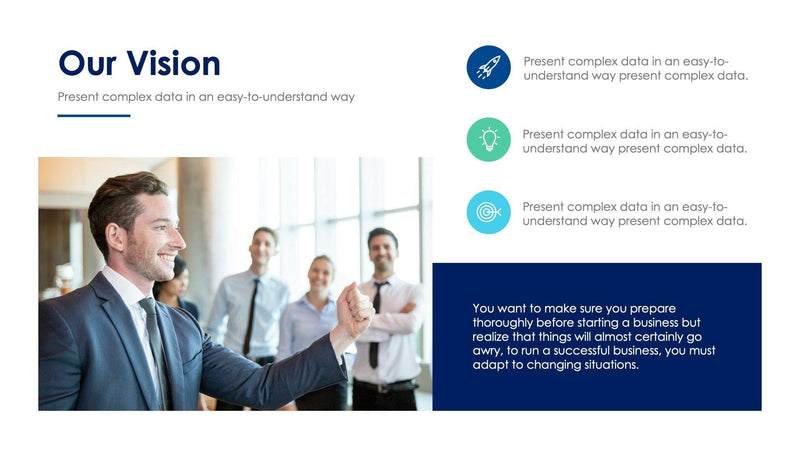 Our Vision

Present complex data in an easy-to-understand way

Present complex data in an easy-to-understand way present complex data.

Present complex data in an easy-to-understand way present complex data.

Present complex data in an easy-to-understand way present complex data.

You want to make sure you prepare thoroughly before starting a business but realize that things will almost certainly go awry, to run a successful business, you must adapt to changing situations.